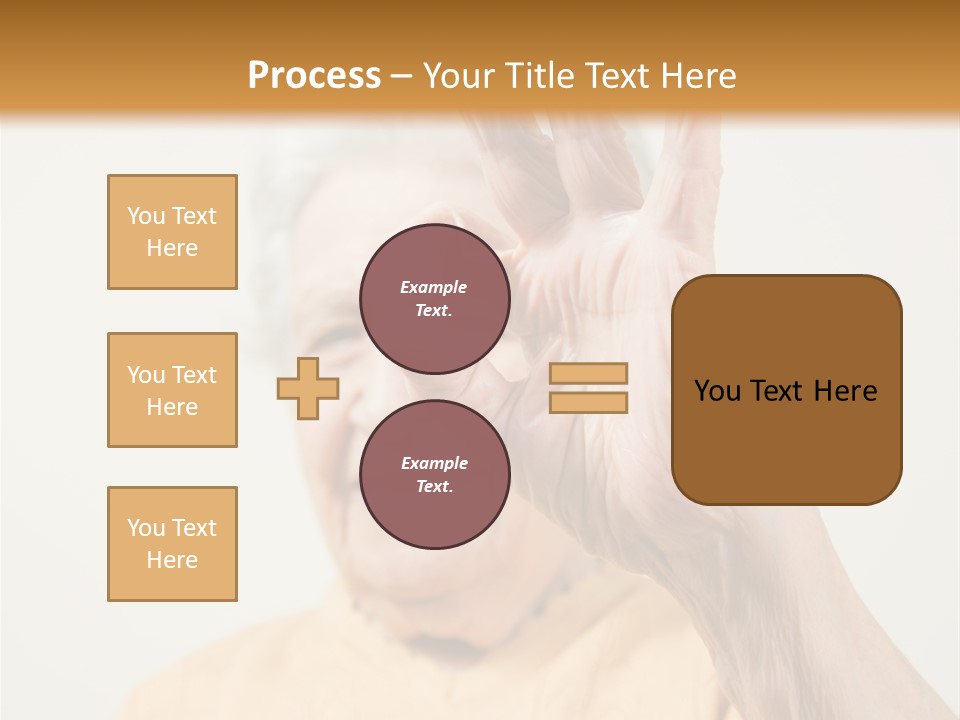 Process – Your Title Text Here

You Text Here

You Text Here

You Text Here

Example Text.

Example Text.

You Text Here